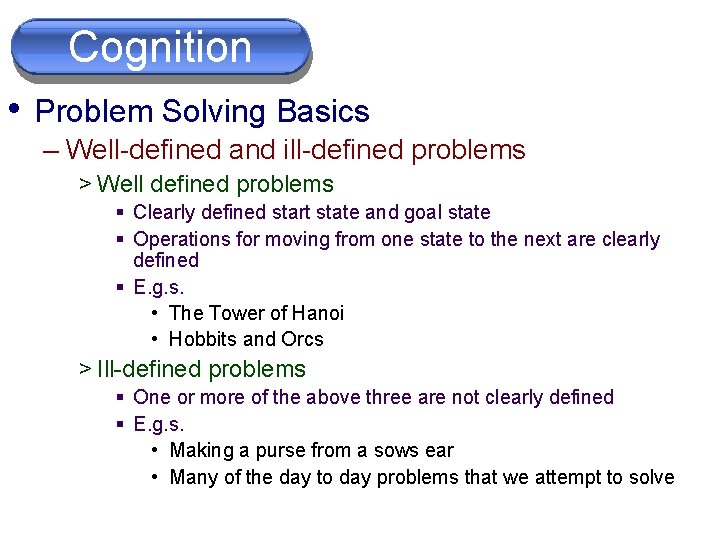 Cognition

• Problem Solving Basics

– Well-defined and ill-defined problems

> Well defined problems

▪ Clearly defined start state and goal state

▪ Operations for moving from one state to the next are clearly defined

▪ E.g.s.

• The Tower of Hanoi

• Hobbits and Orcs

> Ill-defined problems

▪ One or more of the above three are not clearly defined

▪ E.g.s.

• Making a purse from a sows ear

• Many of the day to day problems that we attempt to solve